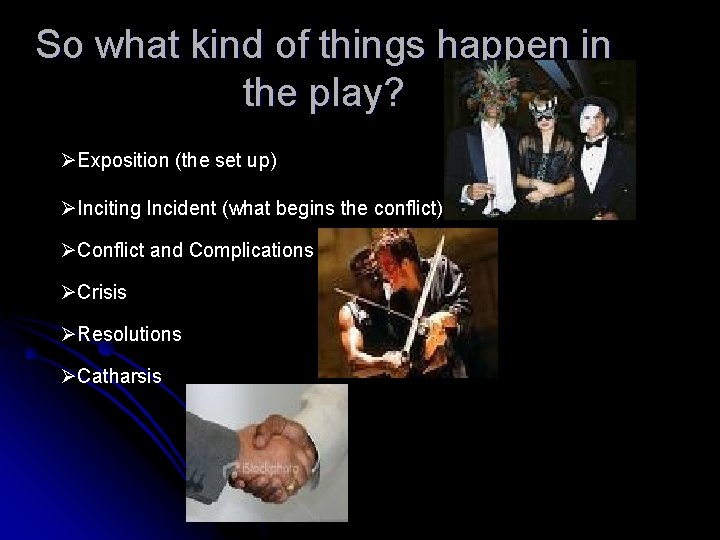 So what kind of things happen in the play?

➢Exposition (the set up)

➢Inciting Incident (what begins the conflict)

➢Conflict and Complications

➢Crisis

➢Resolutions

➢Catharsis

iStockphoto